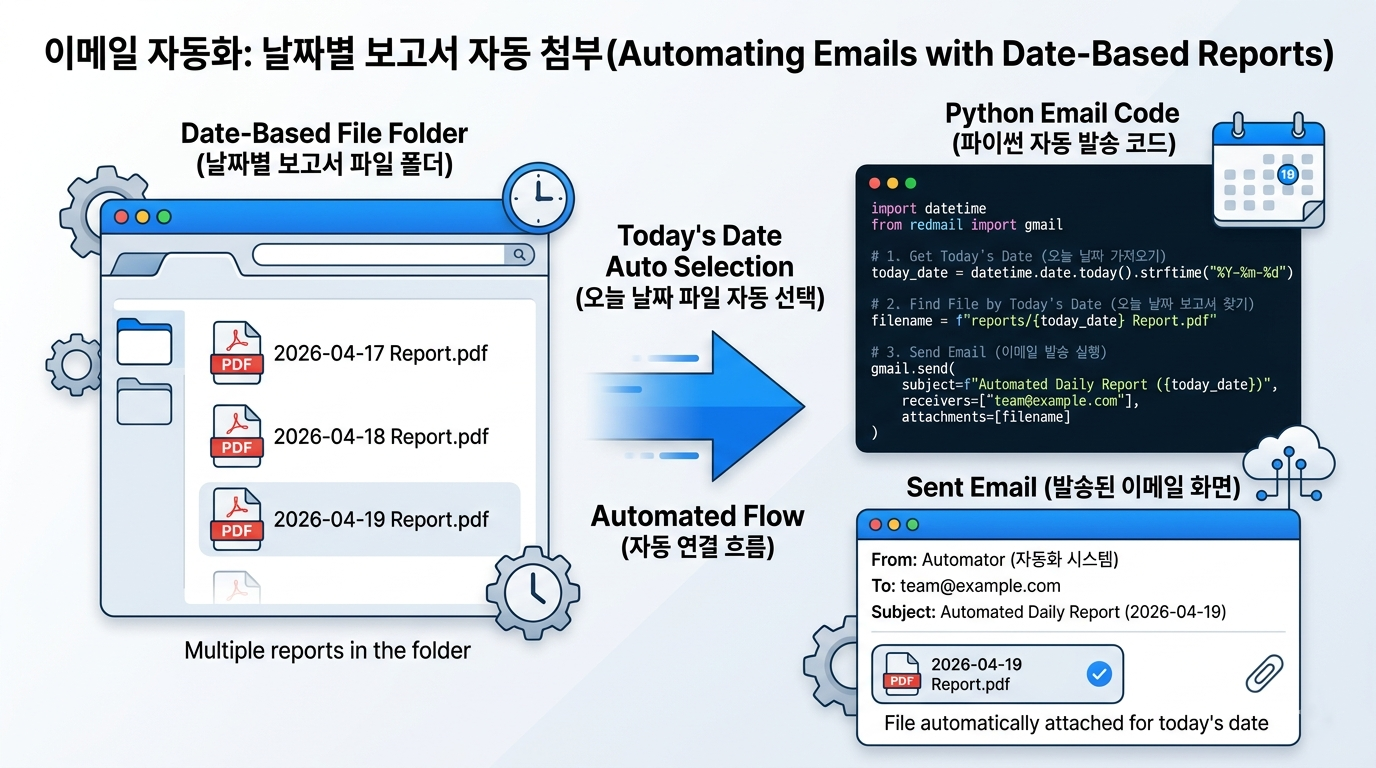 이메일 자동화: 날짜별 보고서 자동 첨부(Automating Emails with Date-Based Reports)

Date-Based File Folder
(날짜별 보고서 파일 폴더)

PDF 2026-04-17 Report.pdf
PDF 2026-04-18 Report.pdf
PDF 2026-04-19 Report.pdf

Multiple reports in the folder

Today's Date
Auto Selection
(오늘 날짜 파일 자동 선택)

Automated Flow
(자동 연결 흐름)

Python Email Code
(파이썬 자동 발송 코드)

19

import datetime
from redmail import gmail

# 1. Get Today's Date (오늘 날짜 가져오기)
today_date = datetime.date.today().strftime("%Y-%m-%d")

# 2. Find File by Today's Date (오늘 날짜 보고서 찾기)
filename = f"reports/{today_date} Report.pdf"

# 3. Send Email (이메일 발송 실행)
gmail.send(
    subject=f"Automated Daily Report ({today_date})",
    receivers=["team@example.com"],
    attachments=[filename]
)

Sent Email (발송된 이메일 화면)

From: Automator (자동화 시스템)
To: team@example.com
Subject: Automated Daily Report (2026-04-19)

PDF 2026-04-19 Report.pdf

File automatically attached for today's date